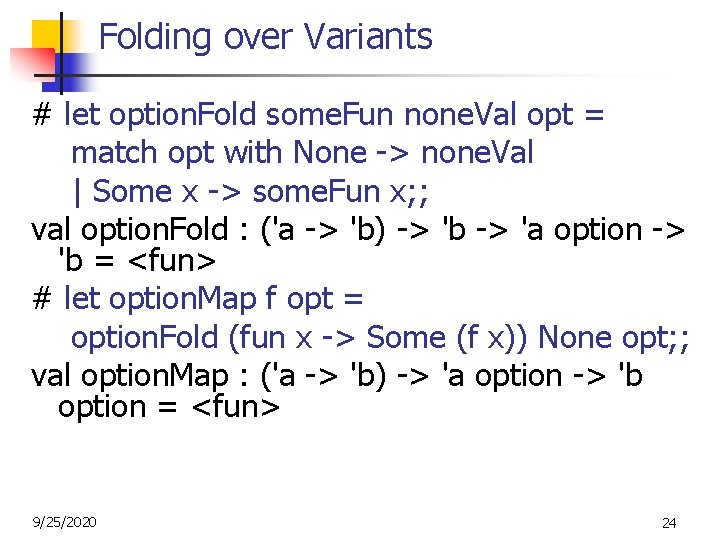 Folding over Variants

# let optionFold someFun noneVal opt =
match opt with None -> noneVal
| Some x -> someFun x;;
val optionFold : ('a -> 'b) -> 'b -> 'a option -> 'b = <fun>
# let optionMap f opt =
optionFold (fun x -> Some (f x)) None opt;;
val optionMap : ('a -> 'b) -> 'a option -> 'b option = <fun>

9/25/2020

24